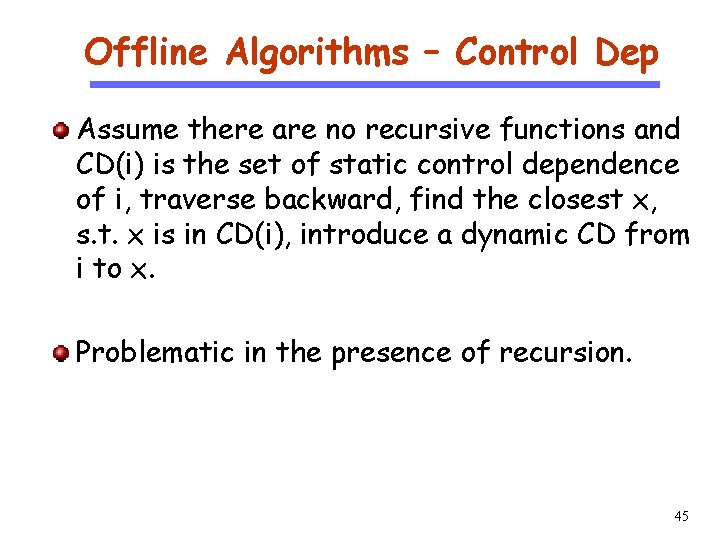 Offline Algorithms – Control Dep

Assume there are no recursive functions and CD(i) is the set of static control dependence of i, traverse backward, find the closest x, s.t. x is in CD(i), introduce a dynamic CD from i to x.

Problematic in the presence of recursion.

45